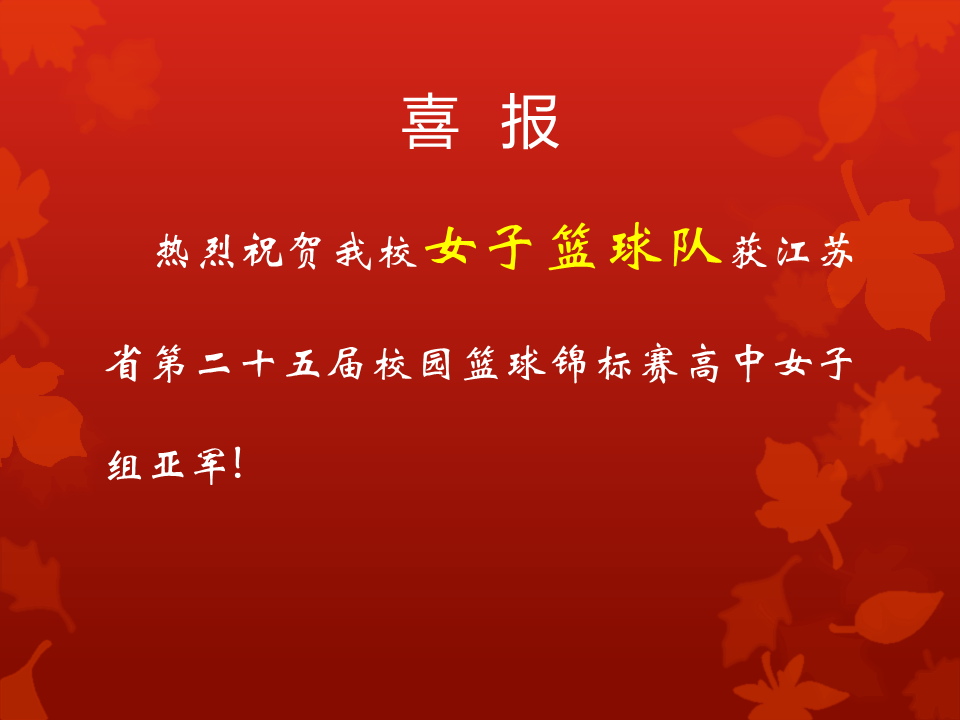 喜 报

热烈祝贺我校女子篮球队获江苏省第二十五届校园篮球锦标赛高中女子组亚军!